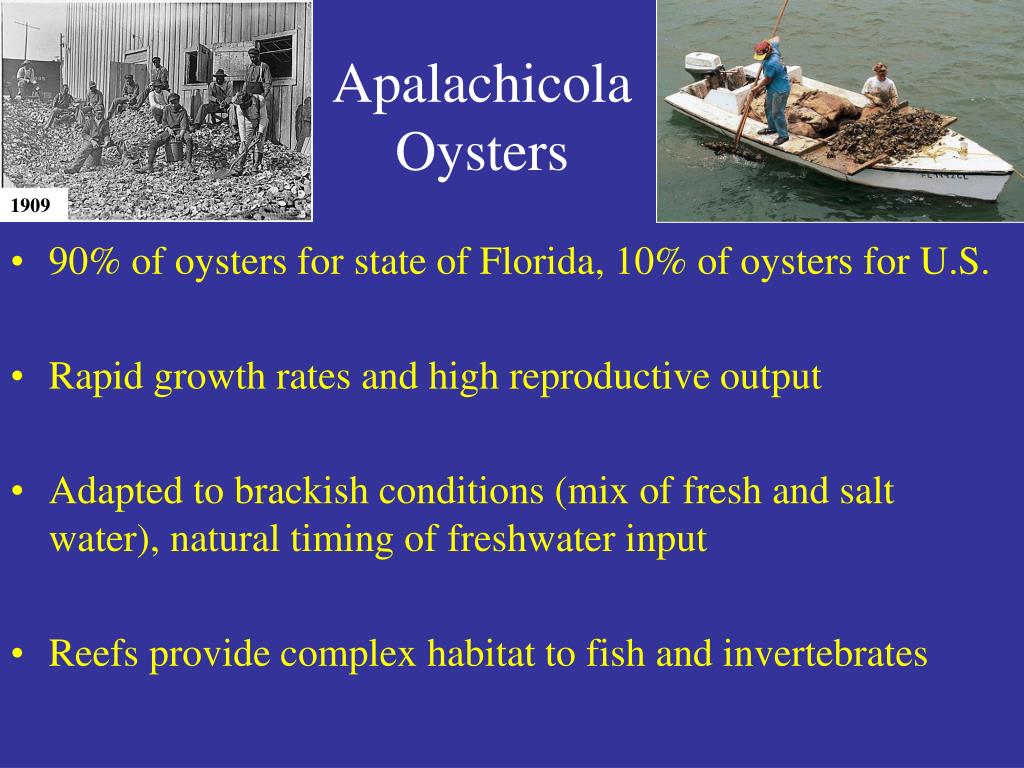 1909

Apalachicola Oysters

• 90% of oysters for state of Florida, 10% of oysters for U.S.

• Rapid growth rates and high reproductive output

• Adapted to brackish conditions (mix of fresh and salt water), natural timing of freshwater input

• Reefs provide complex habitat to fish and invertebrates